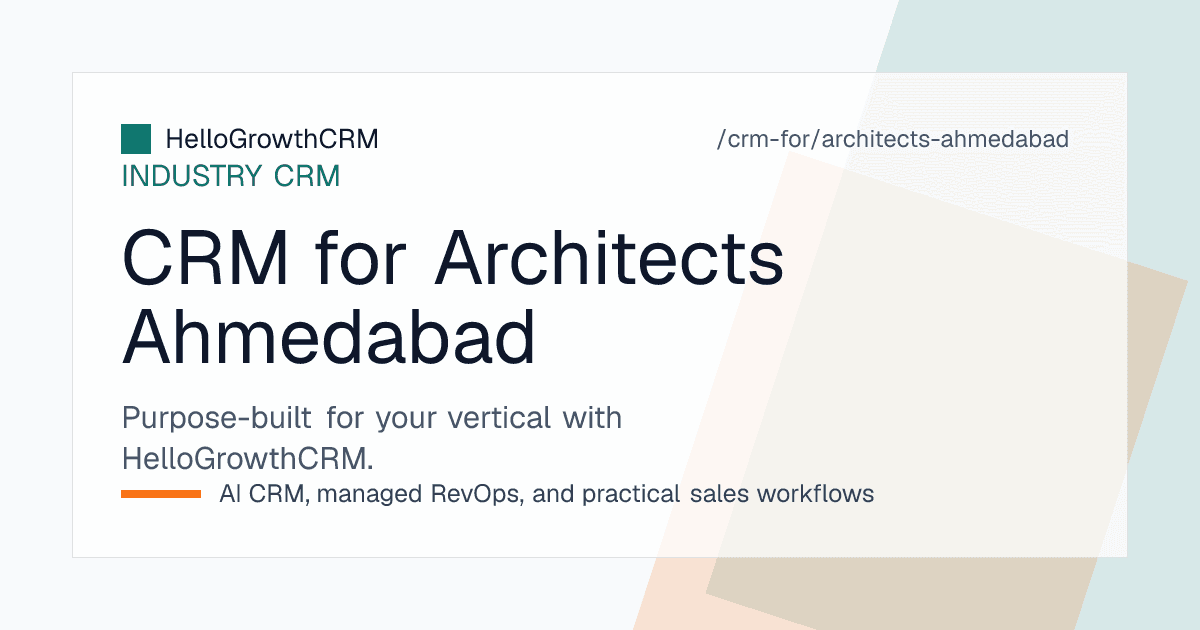 HelloGrowthCRM

/crm-for/architects-ahmedabad

INDUSTRY CRM

CRM for Architects Ahmedabad

Purpose-built for your vertical with HelloGrowthCRM.

AI CRM, managed RevOps, and practical sales workflows